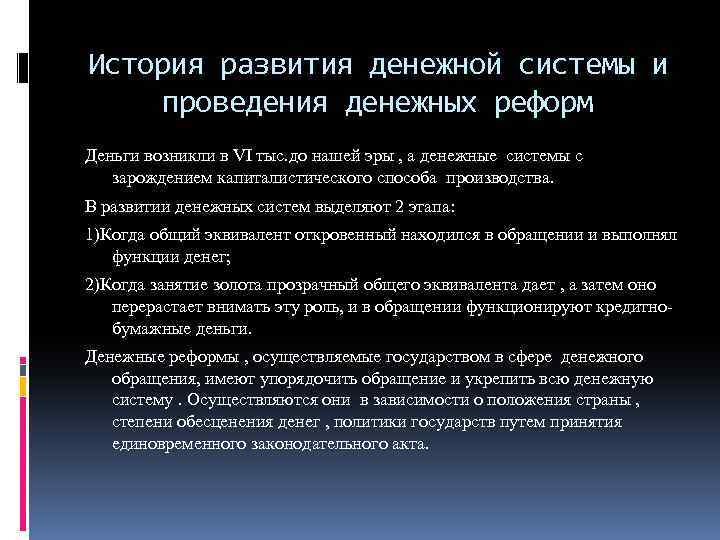 История развития денежной системы и проведения денежных реформ

Деньги возникли в VI тыс.до нашей эры , а денежные системы с зарождением капиталистического способа производства.

В развитии денежных систем выделяют 2 этапа:

1)Когда общий эквивалент откровенный находился в обращении и выполнял функции денег;

2)Когда занятие золота прозрачный общего эквивалента дает , а затем оно перерастает внимать эту роль, и в обращении функционируют кредитно-бумажные деньги.

Денежные реформы , осуществляемые государством в сфере денежного обращения, имеют упорядочить обращение и укрепить всю денежную систему . Осуществляются они в зависимости о положения страны , степени обесценения денег , политики государств путем принятия единовременного законодательного акта.